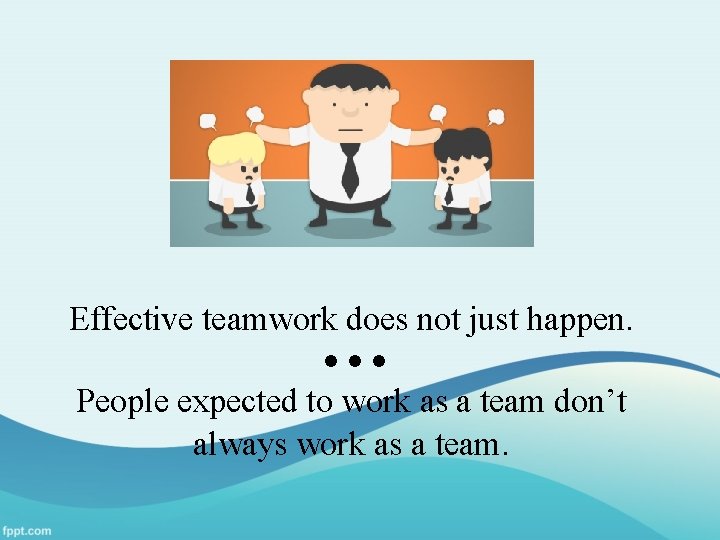 Effective teamwork does not just happen.
• • •
People expected to work as a team don’t always work as a team.

fppt.com